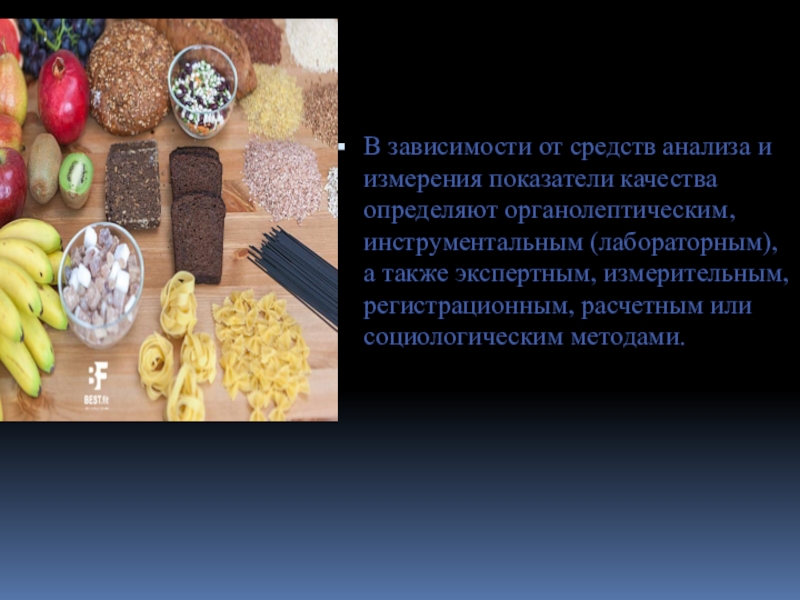 BF
BEST.fit

В зависимости от средств анализа и измерения показатели качества определяют органолептическим, инструментальным (лабораторным), а также экспертным, измерительным, регистрационным, расчетным или социологическим методами.